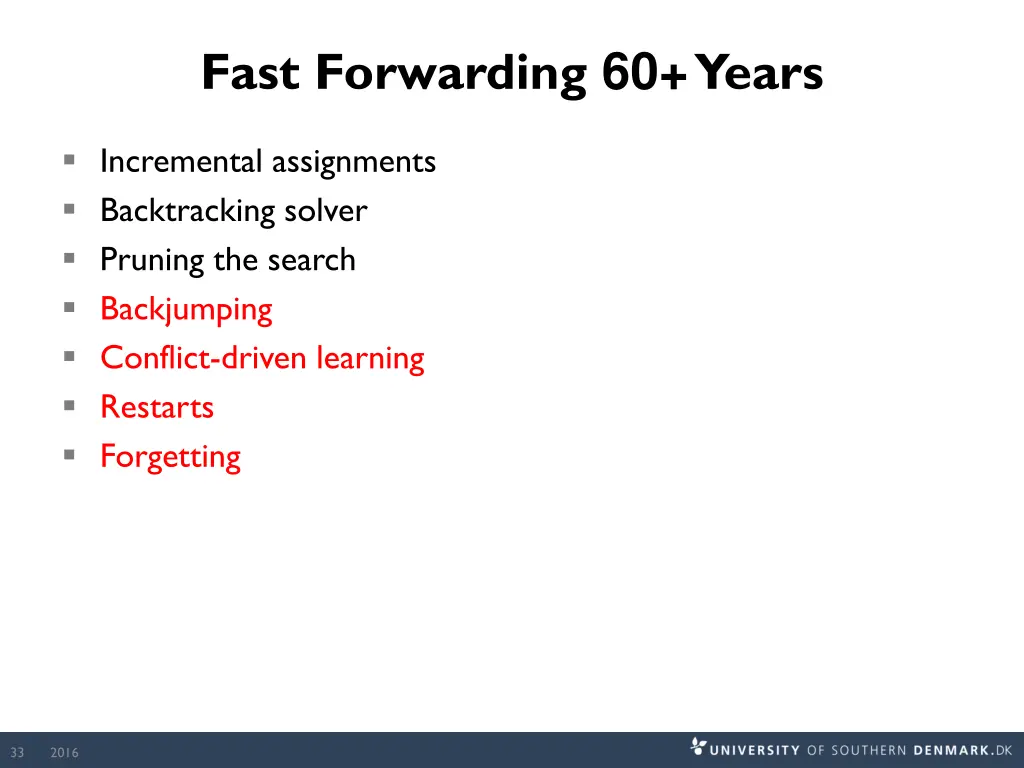 Fast Forwarding 60+ Years

- Incremental assignments
- Backtracking solver
- Pruning the search
- Backjumping
- Conflict-driven learning
- Restarts
- Forgetting

33 2016

UNIVERSITY OF SOUTHERN DENMARK.DK